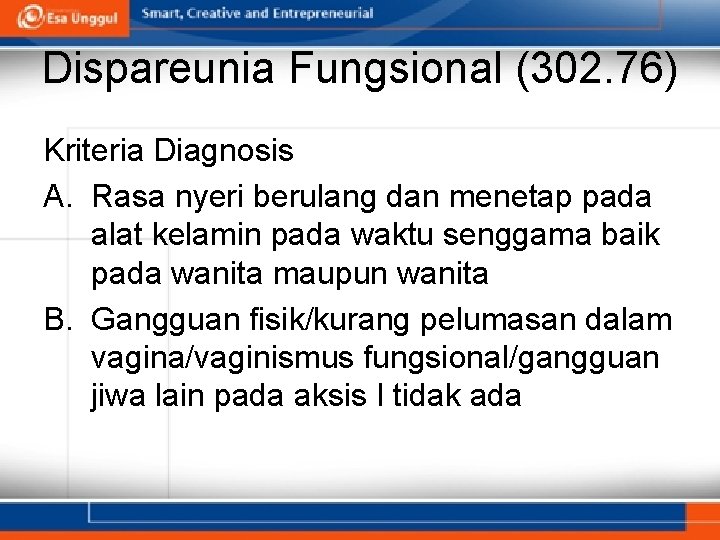 Esa Unggul
Smart, Creative and Entrepreneurial

Dispareunia Fungsional (302.76)

Kriteria Diagnosis

A. Rasa nyeri berulang dan menetap pada alat kelamin pada waktu senggama baik pada wanita maupun wanita

B. Gangguan fisik/kurang pelumasan dalam vagina/vaginismus fungsional/gangguan jiwa lain pada aksis I tidak ada